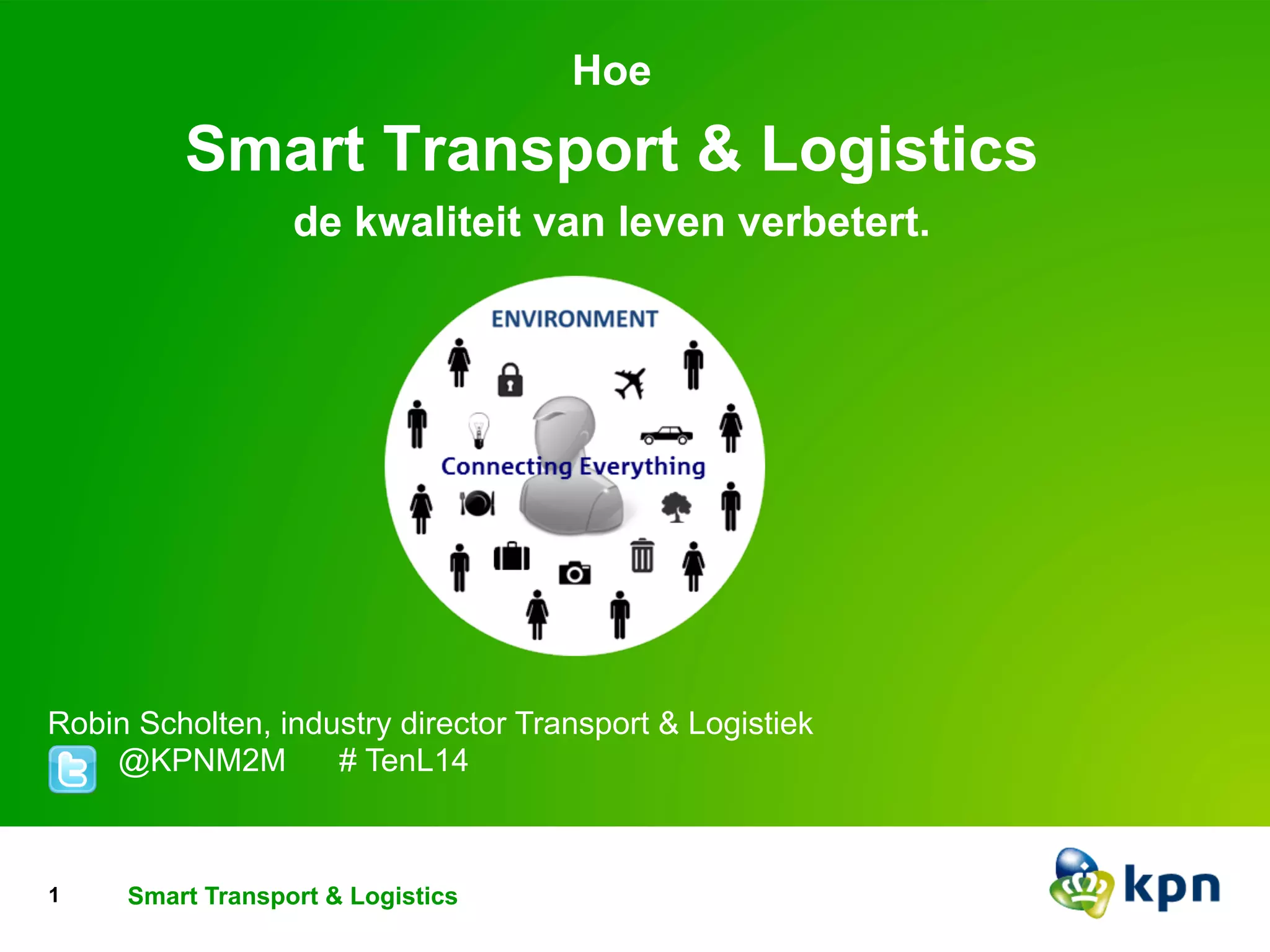 Hoe

Smart Transport & Logistics

de kwaliteit van leven verbetert.

ENVIRONMENT

Connecting Everything

Robin Scholten, industry director Transport & Logistiek

@KPNM2M # TenL14

1 Smart Transport & Logistics

kpn